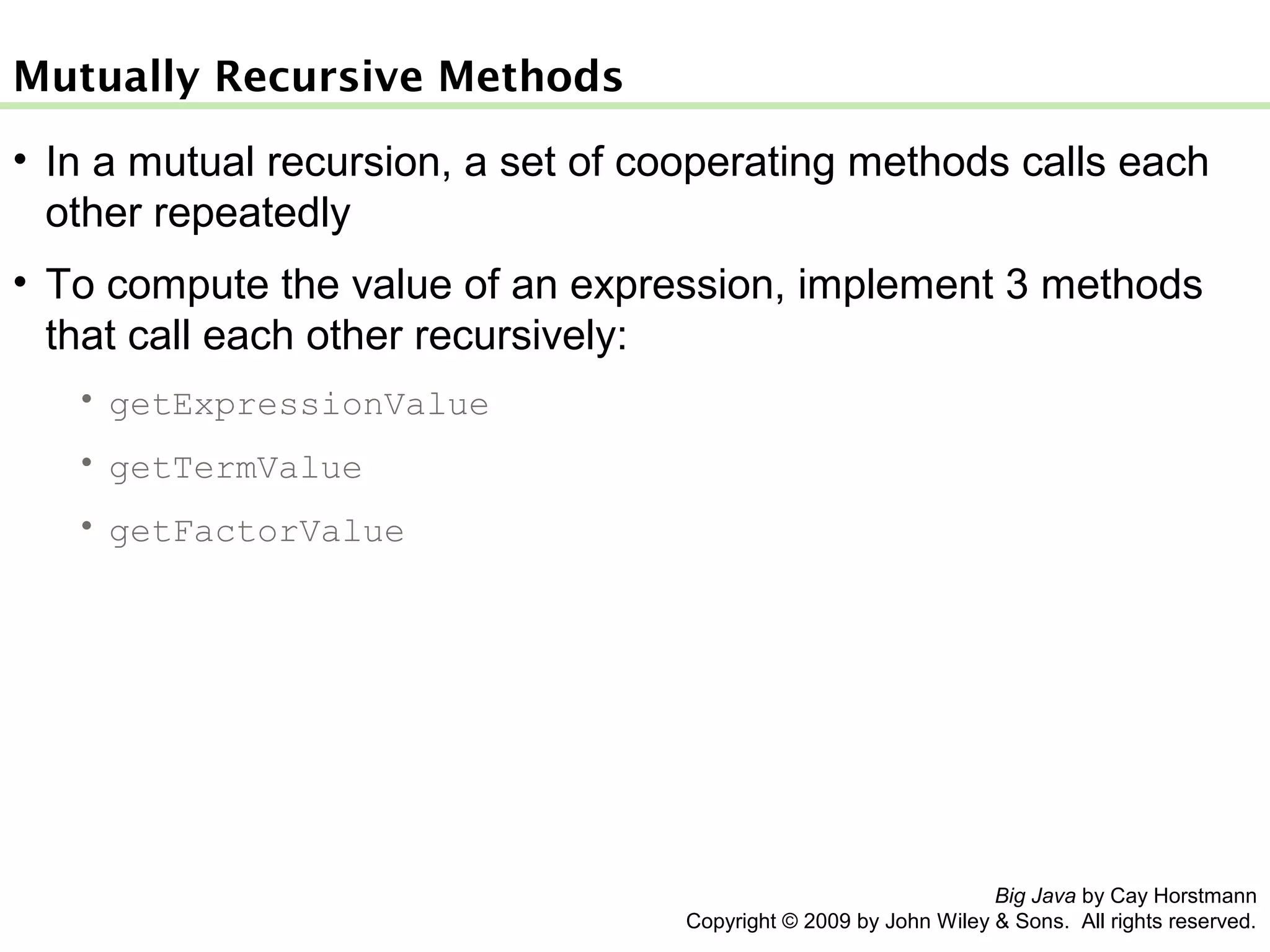 Mutually Recursive Methods

• In a mutual recursion, a set of cooperating methods calls each other repeatedly

• To compute the value of an expression, implement 3 methods that call each other recursively:

• getExpressionValue

• getTermValue

• getFactorValue

Big Java by Cay Horstmann
Copyright © 2009 by John Wiley & Sons. All rights reserved.